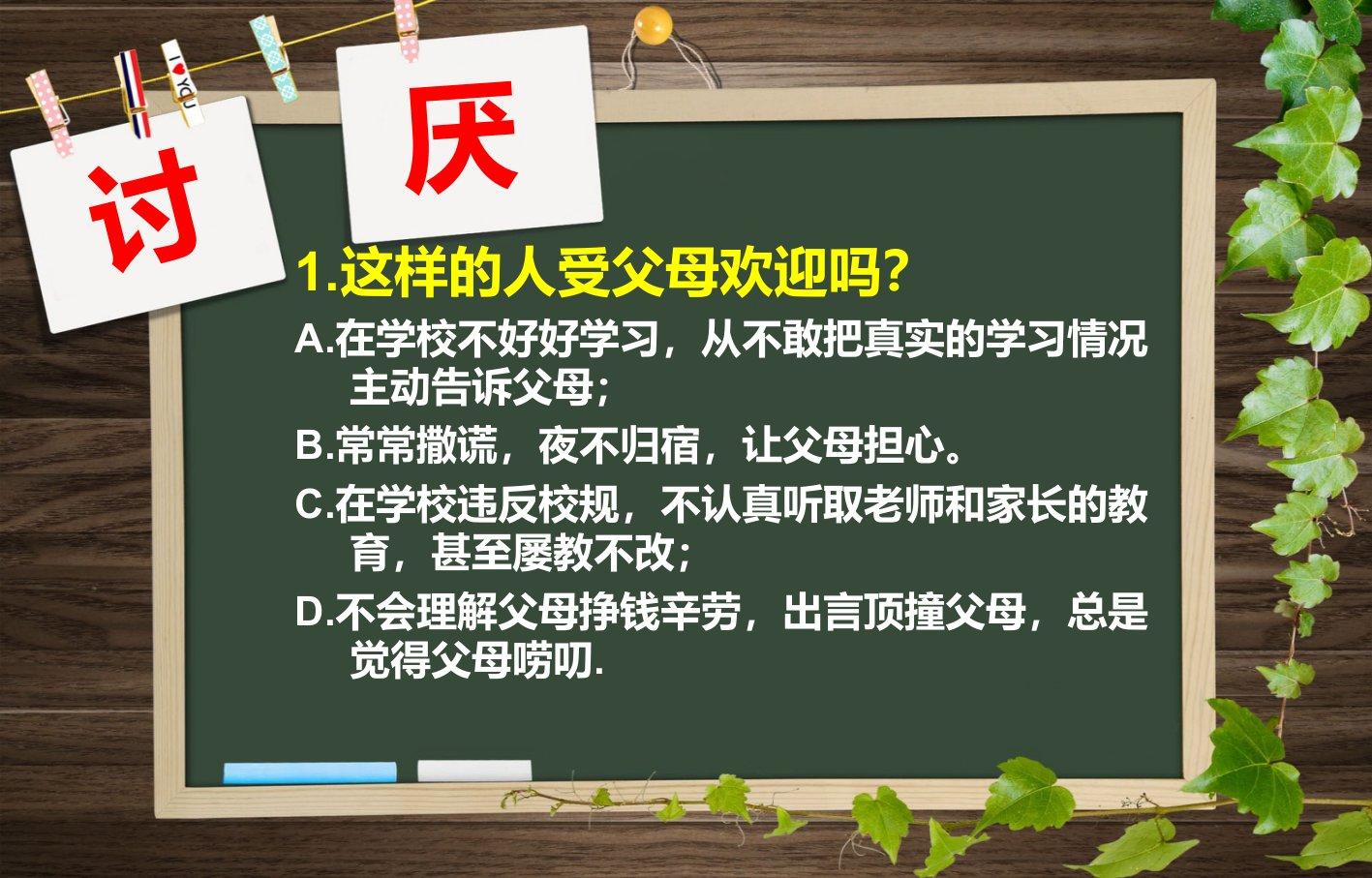 讨 厌

1.这样的人受父母欢迎吗？

A.在学校不好好学习，从不敢把真实的学习情况主动告诉父母；

B.常常撒谎，夜不归宿，让父母担心。

C.在学校违反校规，不认真听取老师和家长的教育，甚至屡教不改；

D.不会理解父母挣钱辛劳，出言顶撞父母，总是觉得父母唠叨.